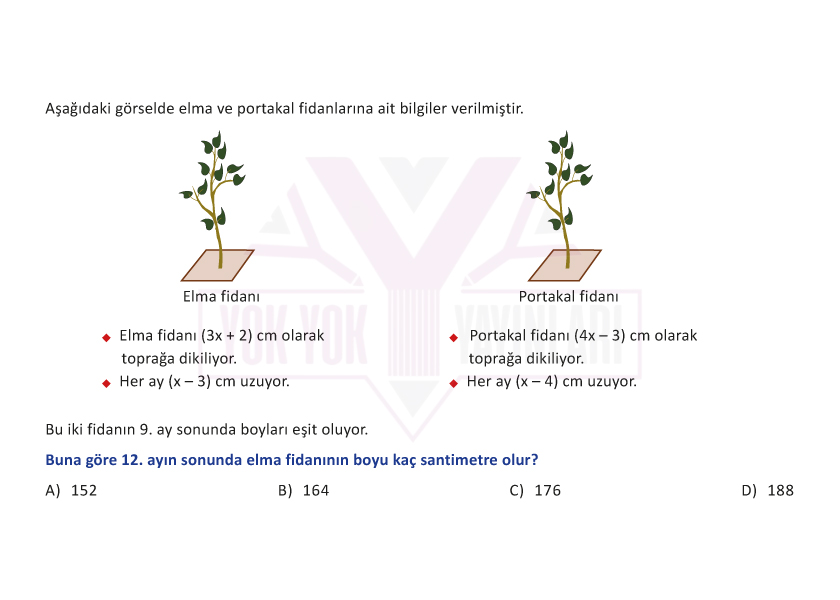 Aşağıdaki görselde elma ve portakal fidanlarına ait bilgiler verilmiştir.

Elma fidanı

Portakal fidanı

YOK YOK YAYINLARI

◆ Elma fidanı $(3x + 2)$ cm olarak toprağa dikiliyor.
◆ Her ay $(x - 3)$ cm uzuyor.

◆ Portakal fidanı $(4x - 3)$ cm olarak toprağa dikiliyor.
◆ Her ay $(x - 4)$ cm uzuyor.

Bu iki fidanın 9. ay sonunda boyları eşit oluyor.

Buna göre 12. ayın sonunda elma fidanının boyu kaç santimetre olur?

A) 152
B) 164
C) 176
D) 188